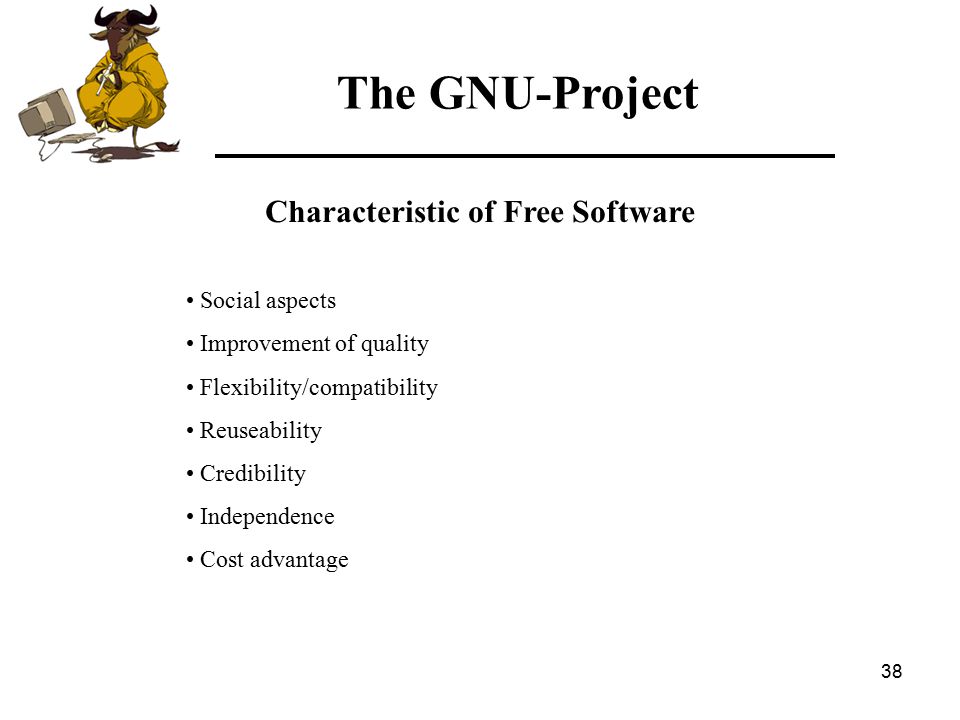 The GNU-Project

Characteristic of Free Software

• Social aspects
• Improvement of quality
• Flexibility/compatibility
• Reuseability
• Credibility
• Independence
• Cost advantage

38